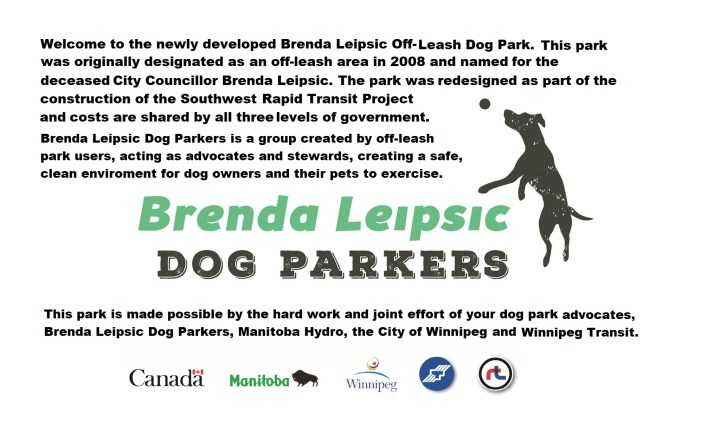 Welcome to the newly developed Brenda Leipsic Off-Leash Dog Park. This park was originally designated as an off-leash area in 2008 and named for the deceased City Councillor Brenda Leipsic. The park was redesigned as part of the construction of the Southwest Rapid Transit Project and costs are shared by all three levels of government.

Brenda Leipsic Dog Parkers is a group created by off-leash park users, acting as advocates and stewards, creating a safe, clean enviroment for dog owners and their pets to exercise.

Brenda Leipsic
DOG PARKERS

This park is made possible by the hard work and joint effort of your dog park advocates, Brenda Leipsic Dog Parkers, Manitoba Hydro, the City of Winnipeg and Winnipeg Transit.

Canada Manitoba Winnipeg rt